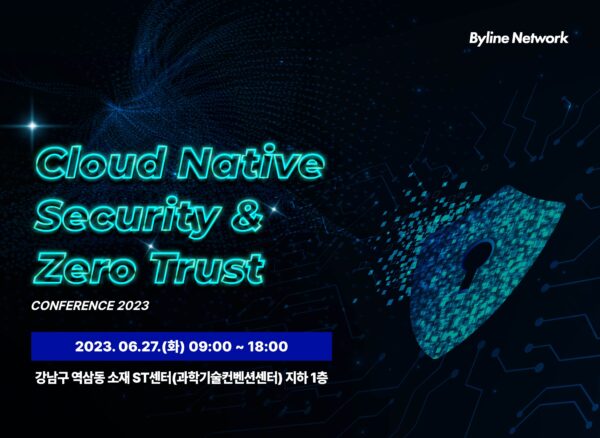 Byline Network

Cloud Native Security & Zero Trust

CONFERENCE 2023

2023. 06.27.(화) 09:00 ~ 18:00

강남구 역삼동 소재 ST센터(과학기술컨벤션센터) 지하 1층